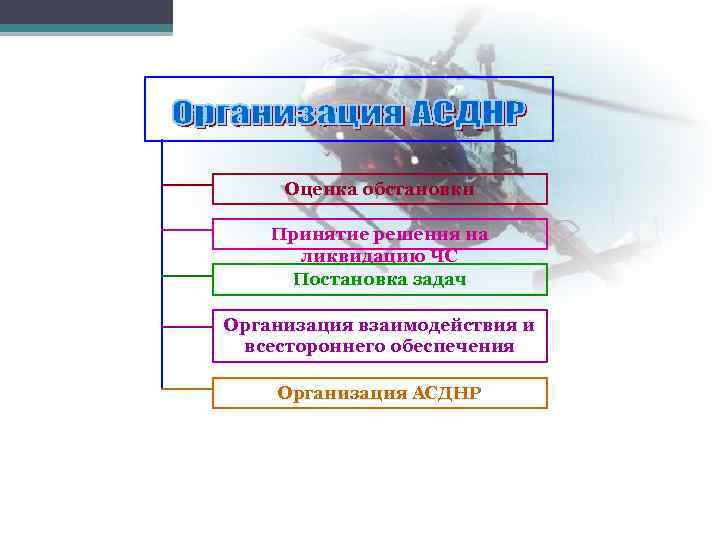 Организация АСДНР

Оценка обстановки

Принятие решения на ликвидацию ЧС

Постановка задач

Организация взаимодействия и всестороннего обеспечения

Организация АСДНР